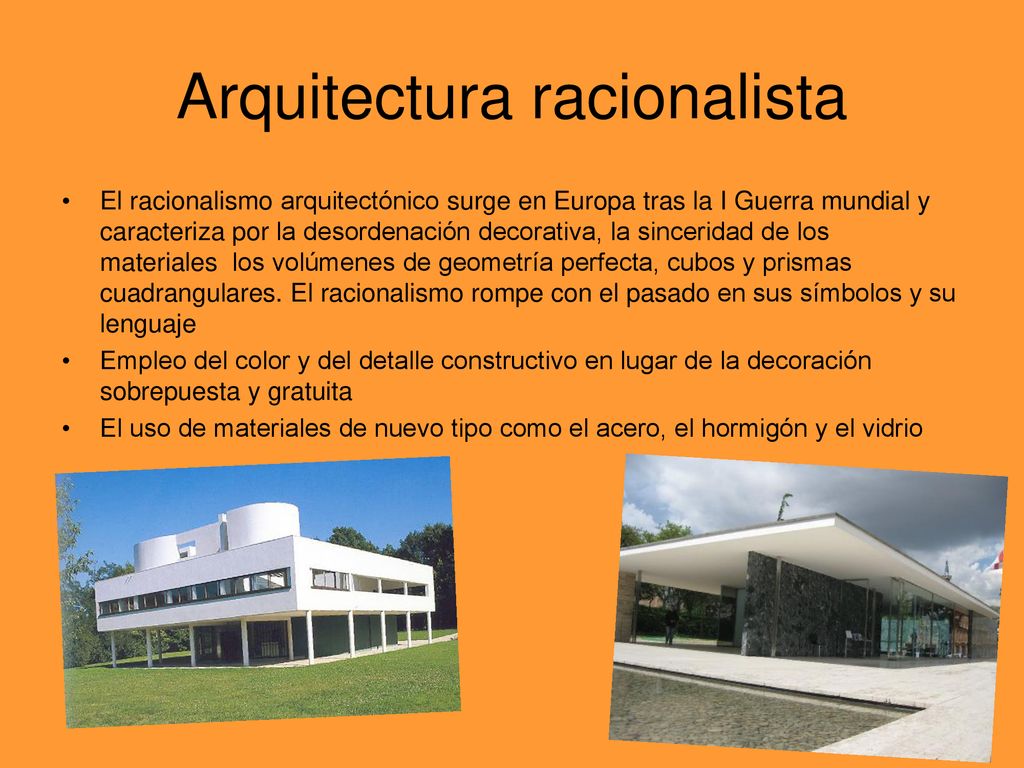 Arquitectura racionalista

• El racionalismo arquitectónico surge en Europa tras la I Guerra mundial y caracteriza por la desordenación decorativa, la sinceridad de los materiales  los volúmenes de geometría perfecta, cubos y prismas cuadrangulares. El racionalismo rompe con el pasado en sus símbolos y su lenguaje
• Empleo del color y del detalle constructivo en lugar de la decoración sobrepuesta y gratuita
• El uso de materiales de nuevo tipo como el acero, el hormigón y el vidrio